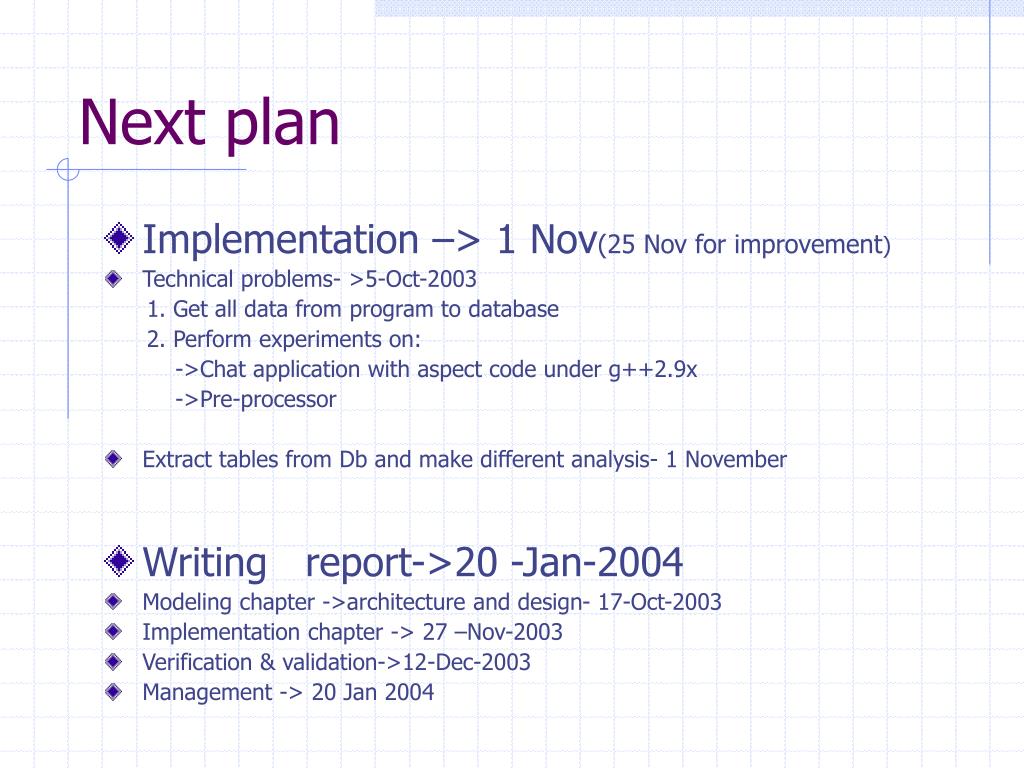 Next plan

Implementation –> 1 Nov(25 Nov for improvement)

Technical problems- >5-Oct-2003
1. Get all data from program to database
2. Perform experiments on:
->Chat application with aspect code under g++2.9x
->Pre-processor

Extract tables from Db and make different analysis- 1 November

Writing report->20 -Jan-2004

Modeling chapter ->architecture and design- 17-Oct-2003

Implementation chapter -> 27 –Nov-2003

Verification & validation->12-Dec-2003

Management -> 20 Jan 2004